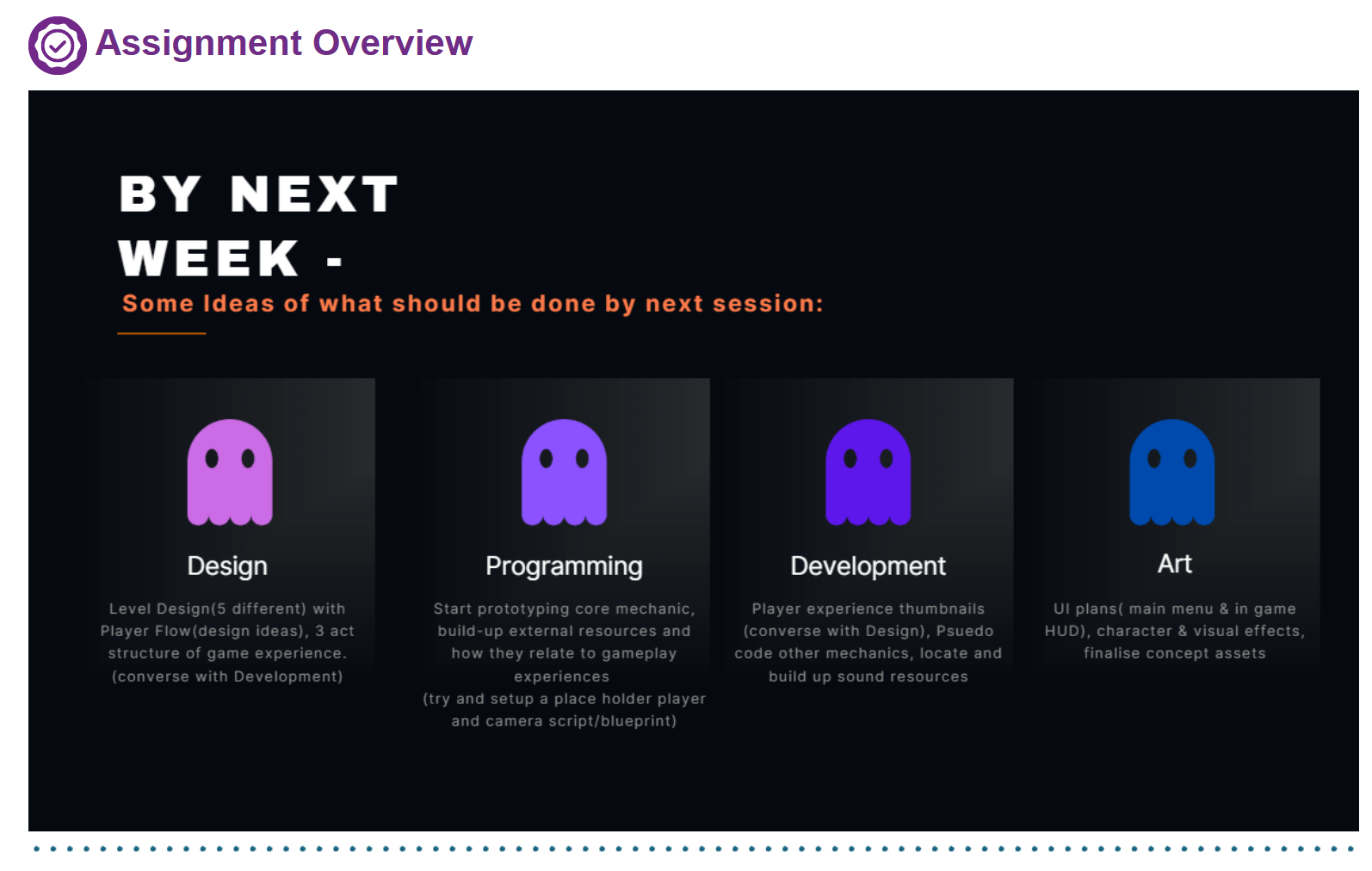 Assignment Overview

BY NEXT WEEK -

Some Ideas of what should be done by next session:

Design

Level Design(5 different) with Player Flow(design ideas), 3 act structure of game experience. (converse with Development)

Programming

Start prototyping core mechanic, build-up external resources and how they relate to gameplay experiences
(try and setup a place holder player and camera script/blueprint)

Development

Player experience thumbnails (converse with Design), Psuedo code other mechanics, locate and build up sound resources

Art

UI plans( main menu & in game HUD), character & visual effects, finalise concept assets